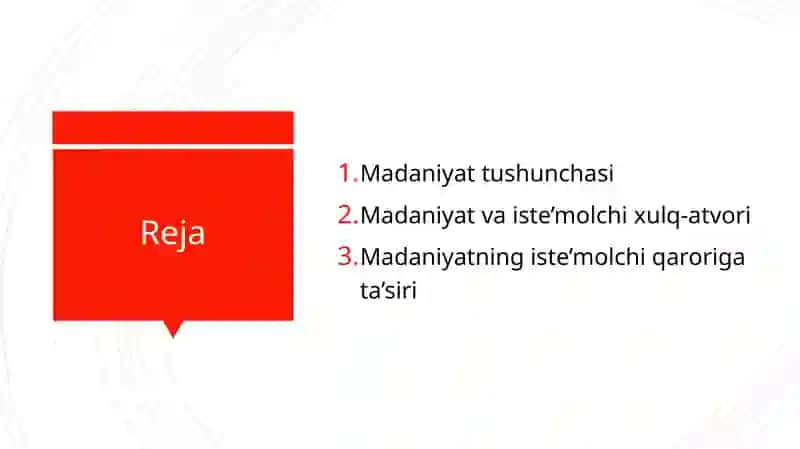 Reja

1. Madaniyat tushunchasi
2. Madaniyat va iste’molchi xulq-atvori
3. Madaniyatning iste’molchi qaroriga ta’siri